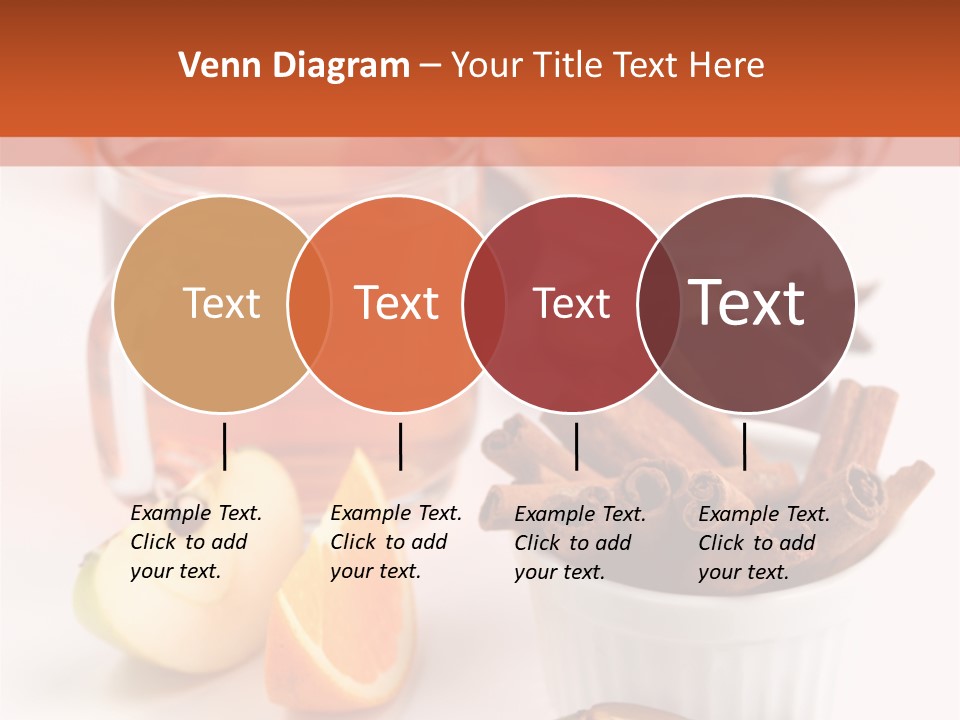 Venn Diagram – Your Title Text Here

Text

Text

Text

Text

Example Text. Click to add your text.

Example Text. Click to add your text.

Example Text. Click to add your text.

Example Text. Click to add your text.